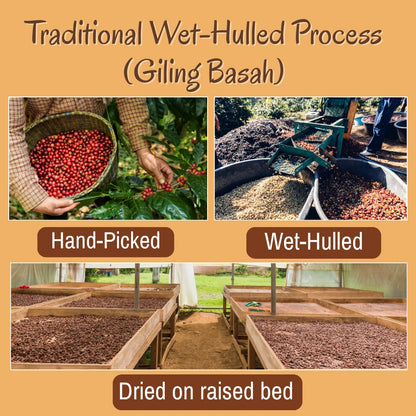 Traditional Wet-Hulled Process (Giling Basah)

Hand-Picked

Wet-Hulled

Dried on raised bed